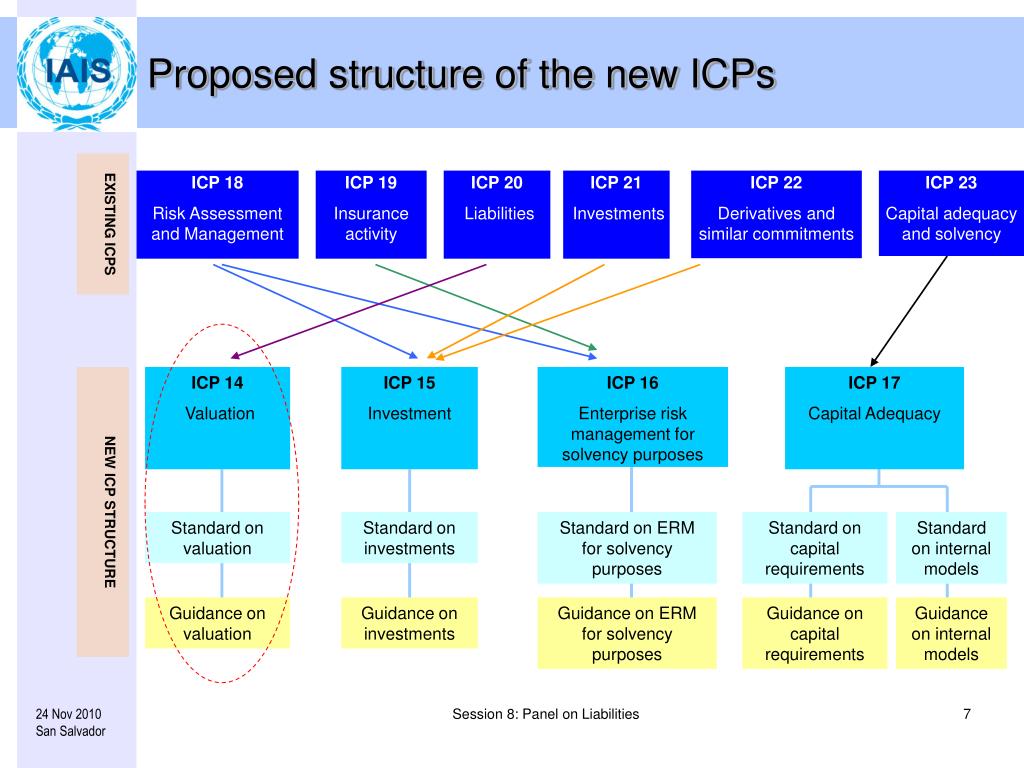 IAIS

Proposed structure of the new ICPs

EXISTING ICPS

ICP 18
Risk Assessment and Management

ICP 19
Insurance activity

ICP 20
Liabilities

ICP 21
Investments

ICP 22
Derivatives and similar commitments

ICP 23
Capital adequacy and solvency

NEW ICP STRUCTURE

ICP 14
Valuation

ICP 15
Investment

ICP 16
Enterprise risk management for solvency purposes

ICP 17
Capital Adequacy

Standard on valuation

Standard on investments

Standard on ERM for solvency purposes

Standard on capital requirements

Standard on internal models

Guidance on valuation

Guidance on investments

Guidance on ERM for solvency purposes

Guidance on capital requirements

Guidance on internal models

24 Nov 2010
San Salvador

Session 8: Panel on Liabilities

7